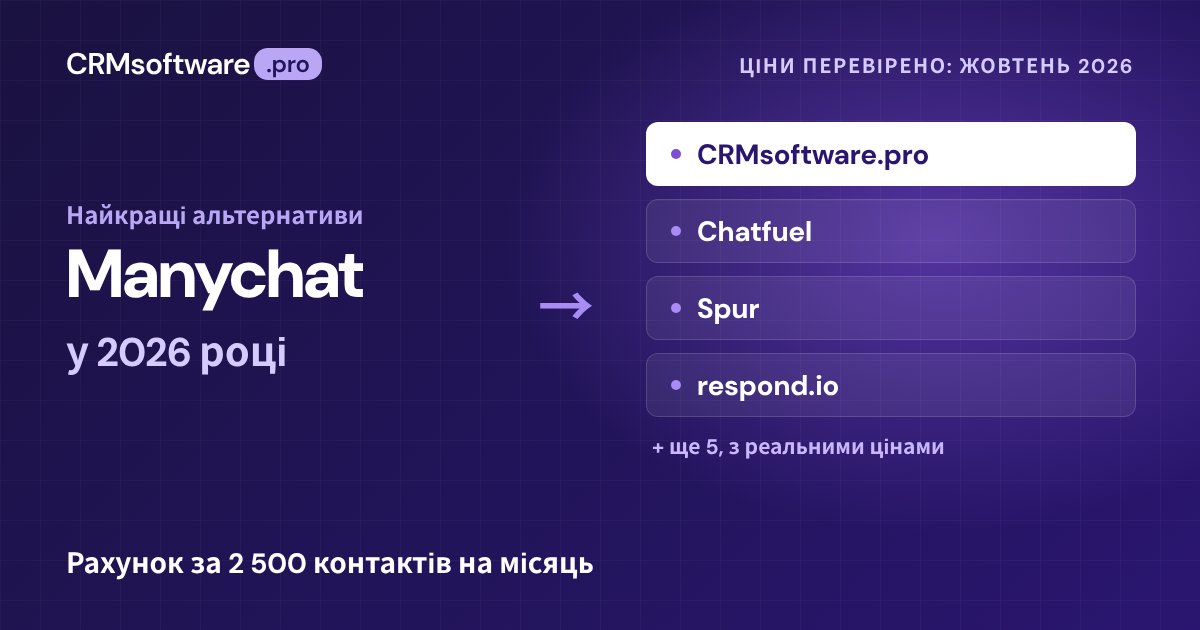 CRMsoftware .pro

ЦІНИ ПЕРЕВІРЕНО: ЖОВТЕНЬ 2026

Найкращі альтернативи

Manychat

у 2026 році

→

• CRMsoftware.pro

• Chatfuel

• Spur

• respond.io

+ ще 5, з реальними цінами

Рахунок за 2 500 контактів на місяць